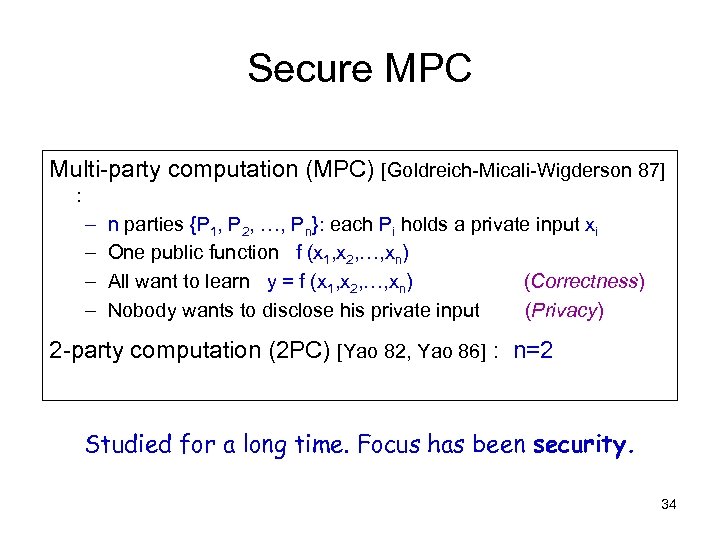 Secure MPC

Multi-party computation (MPC) [Goldreich-Micali-Wigderson 87] :

– n parties $\{P_1, P_2, \ldots, P_n\}$: each $P_i$ holds a private input $x_i$
– One public function $f(x_1,x_2,\ldots,x_n)$
– All want to learn $y = f(x_1,x_2,\ldots,x_n)$ (Correctness)
– Nobody wants to disclose his private input (Privacy)

2-party computation (2PC) [Yao 82, Yao 86] : n=2

Studied for a long time. Focus has been security.

34